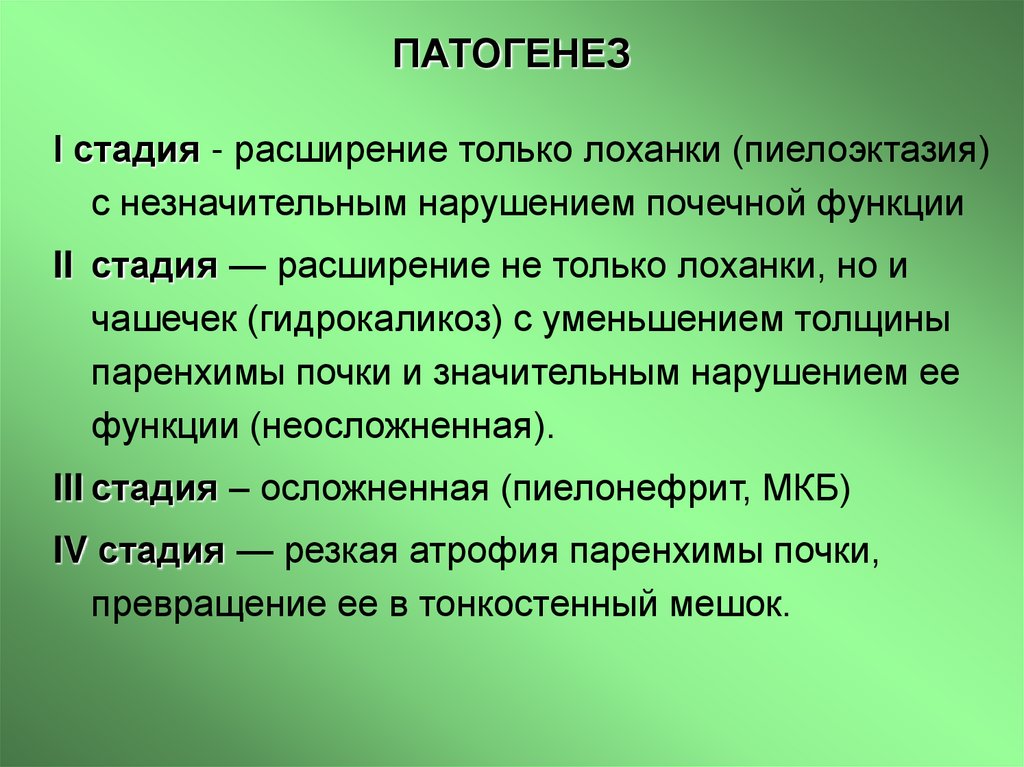 ПАТОГЕНЕЗ

I стадия - расширение только лоханки (пиелоэктазия) с незначительным нарушением почечной функции

II стадия — расширение не только лоханки, но и чашечек (гидрокаликоз) с уменьшением толщины паренхимы почки и значительным нарушением ее функции (неосложненная).

III стадия – осложненная (пиелонефрит, МКБ)

IV стадия — резкая атрофия паренхимы почки, превращение ее в тонкостенный мешок.